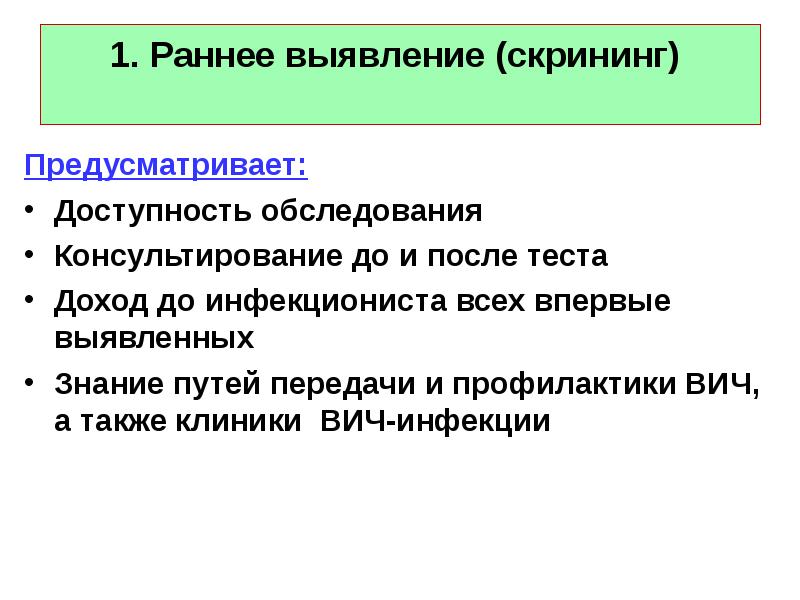 1. Раннее выявление (скрининг)

Предусматривает:

• Доступность обследования
• Консультирование до и после теста
• Доход до инфекциониста всех впервые выявленных
• Знание путей передачи и профилактики ВИЧ, а также клиники ВИЧ-инфекции